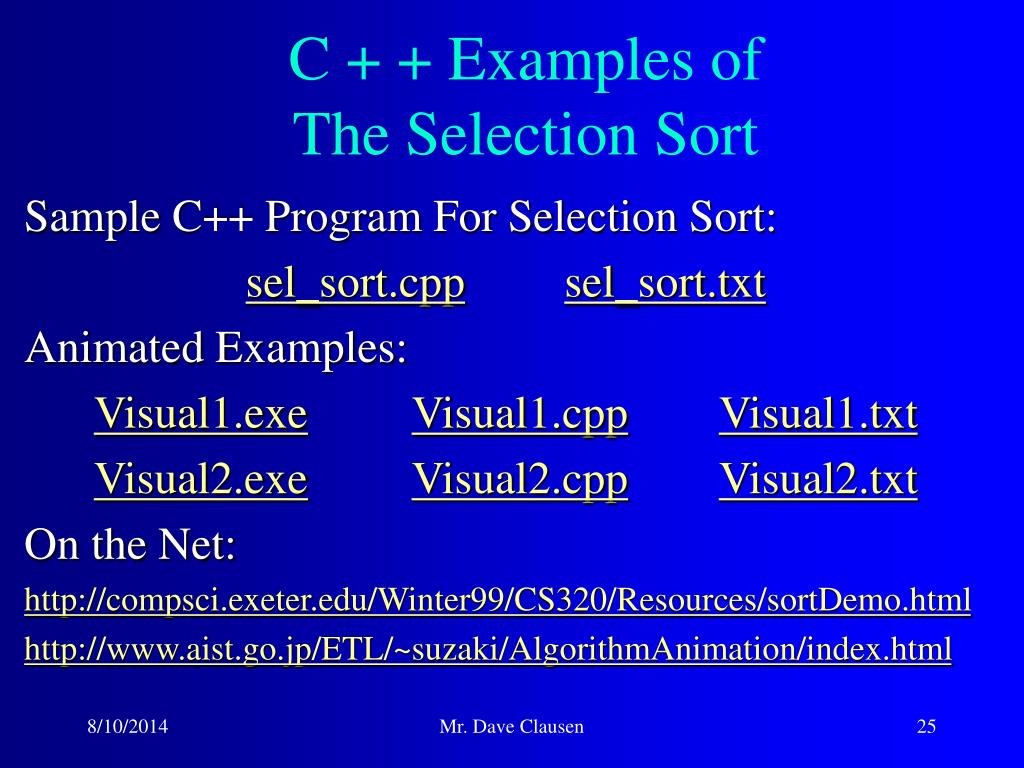 C + + Examples of
The Selection Sort

Sample C++ Program For Selection Sort:

sel_sort.cpp sel_sort.txt

Animated Examples:

Visual1.exe Visual1.cpp Visual1.txt

Visual2.exe Visual2.cpp Visual2.txt

On the Net:

http://compsci.exeter.edu/Winter99/CS320/Resources/sortDemo.html

http://www.aist.go.jp/ETL/~suzaki/AlgorithmAnimation/index.html

8/10/2014 Mr. Dave Clausen 25